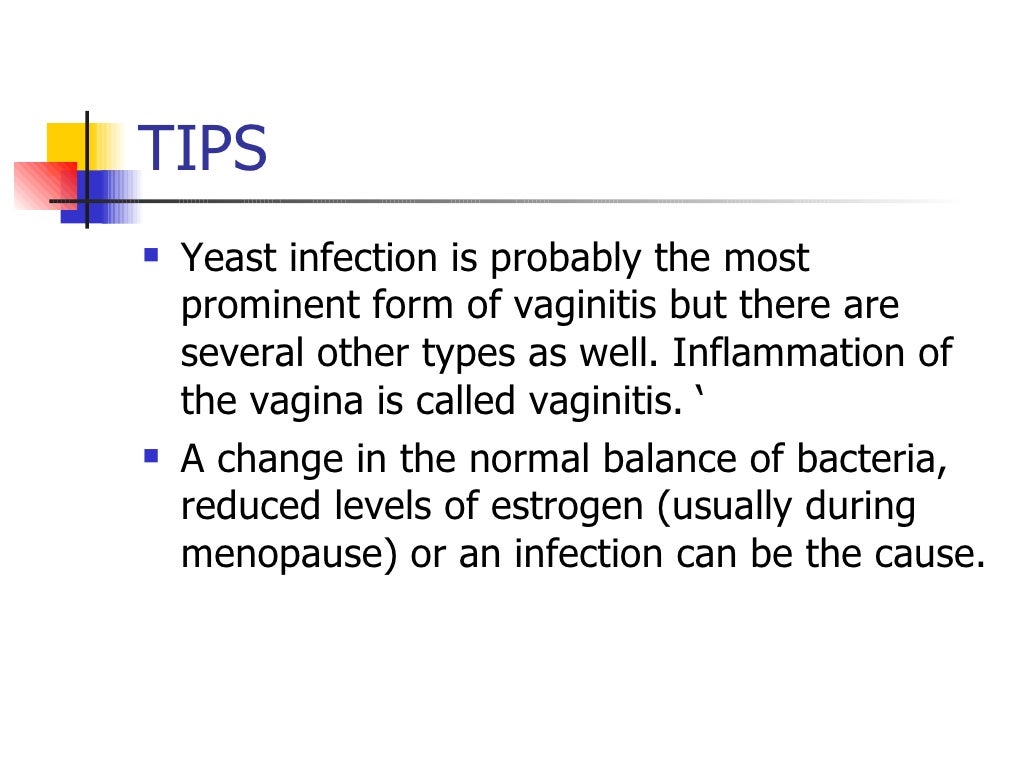 TIPS

- Yeast infection is probably the most prominent form of vaginitis but there are several other types as well. Inflammation of the vagina is called vaginitis. ‘
- A change in the normal balance of bacteria, reduced levels of estrogen (usually during menopause) or an infection can be the cause.